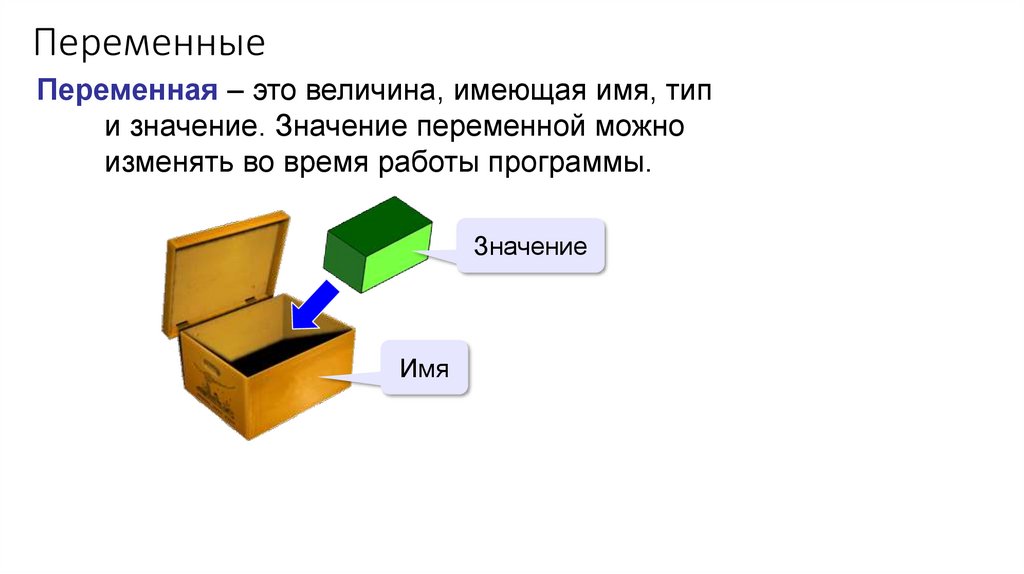 Переменные

Переменная – это величина, имеющая имя, тип и значение. Значение переменной можно изменять во время работы программы.

Значение

Имя